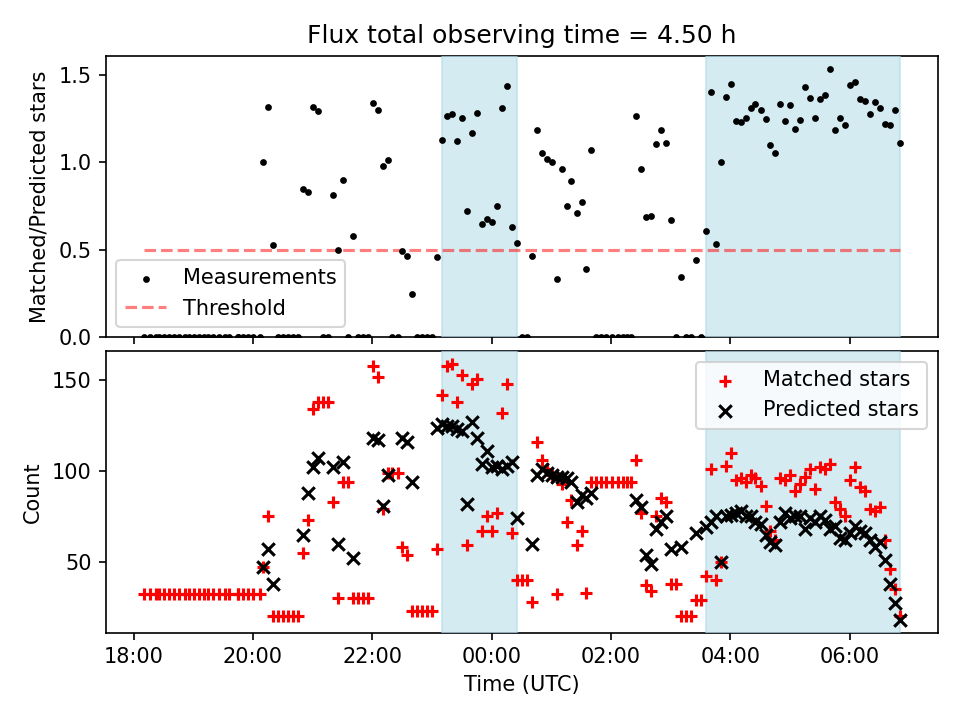 Flux total observing time = 4.50 h

Matched/Predicted stars

1.5
1.0
0.5
0.0

Measurements
Threshold

Count

150
100
50

Matched stars
Predicted stars

18:00
20:00
22:00
00:00
02:00
04:00
06:00

Time (UTC)